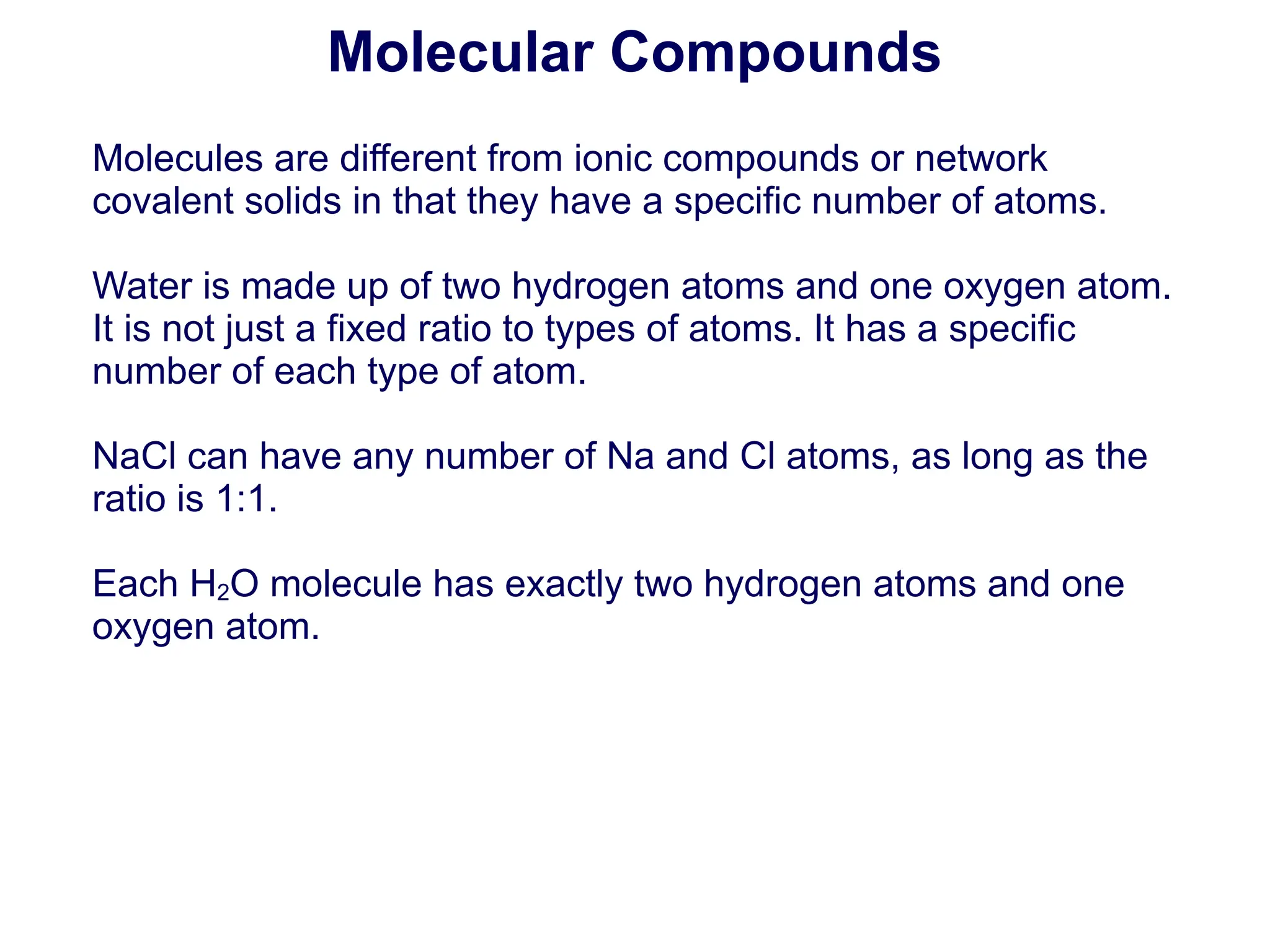 Molecular Compounds

Molecules are different from ionic compounds or network covalent solids in that they have a specific number of atoms.

Water is made up of two hydrogen atoms and one oxygen atom. It is not just a fixed ratio to types of atoms. It has a specific number of each type of atom.

NaCl can have any number of Na and Cl atoms, as long as the ratio is 1:1.

Each $H_2O$ molecule has exactly two hydrogen atoms and one oxygen atom.